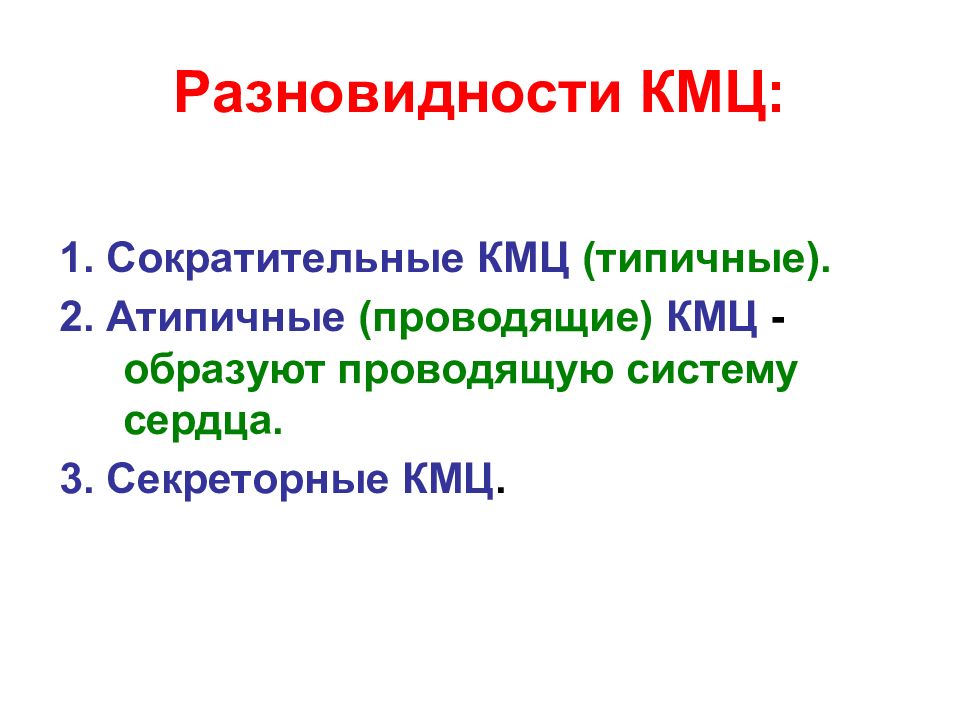 Разновидности КМЦ:

1. Сократительные КМЦ (типичные).
2. Атипичные (проводящие) КМЦ - образуют проводящую систему сердца.
3. Секреторные КМЦ.